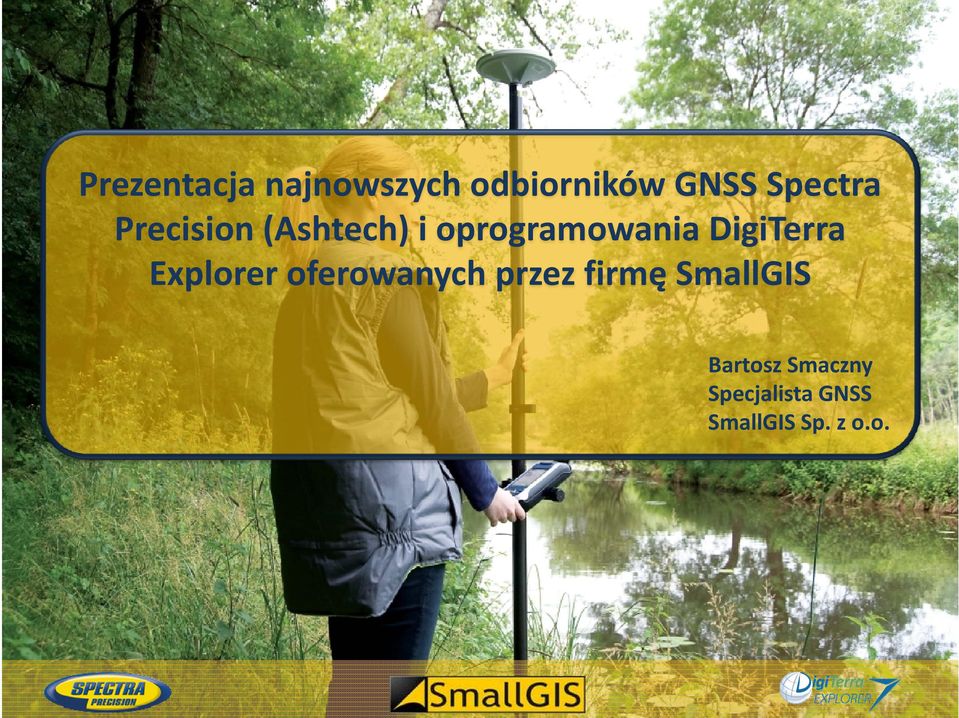 Prezentacja najnowszych odbiorników GNSS Spectra Precision (Ashtech) i oprogramowania DigiTerra Explorer oferowanych przez firmę SmallGIS

Bartosz Smaczny
Specjalista GNSS
SmallGIS Sp. z o.o.

SPECTRA PRECISION

SmallGIS

DigiTerra EXPLORER 7